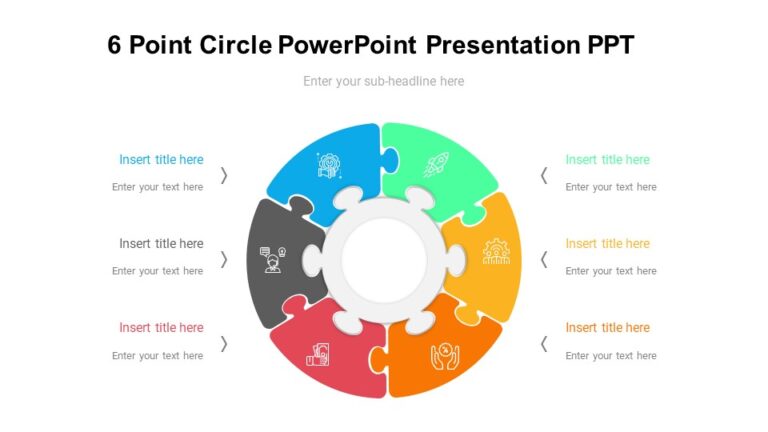 6 Point Circle PowerPoint Presentation PPT

Enter your sub-headline here

Insert title here

Enter your text here

Insert title here

Enter your text here

Insert title here

Enter your text here

Insert title here

Enter your text here

Insert title here

Enter your text here

Insert title here

Enter your text here